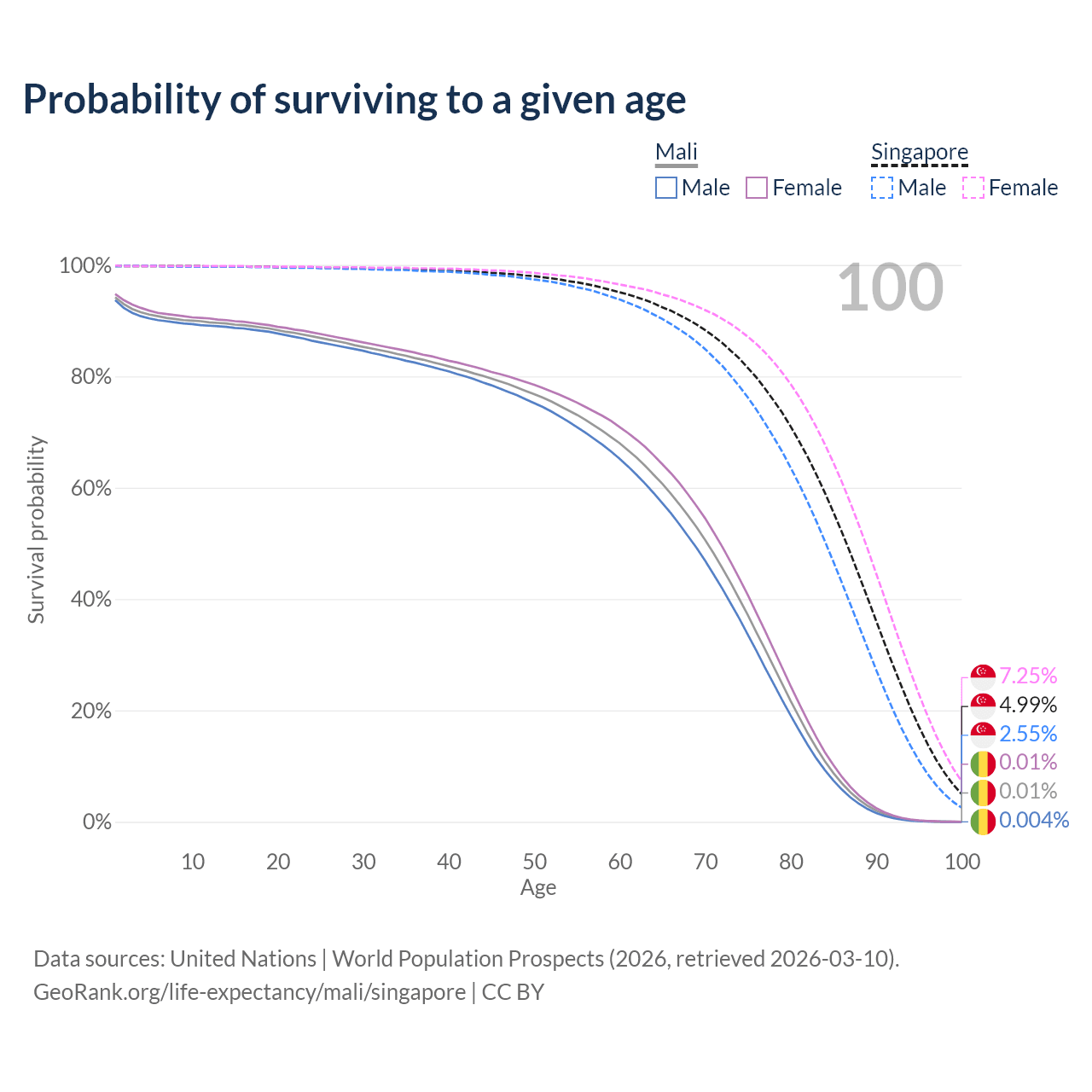 Probability of surviving to a given age

Mali
Male Female

Singapore
Male Female

100

100%
80%
60%
40%
20%
0%

Survival probability

7.25%
4.99%
2.55%
0.01%
0.01%
0.004%

10 20 30 40 50 60 70 80 90 100
Age

Data sources: United Nations | World Population Prospects (2026, retrieved 2026-03-10).
GeoRank.org/life-expectancy/mali/singapore | CC BY